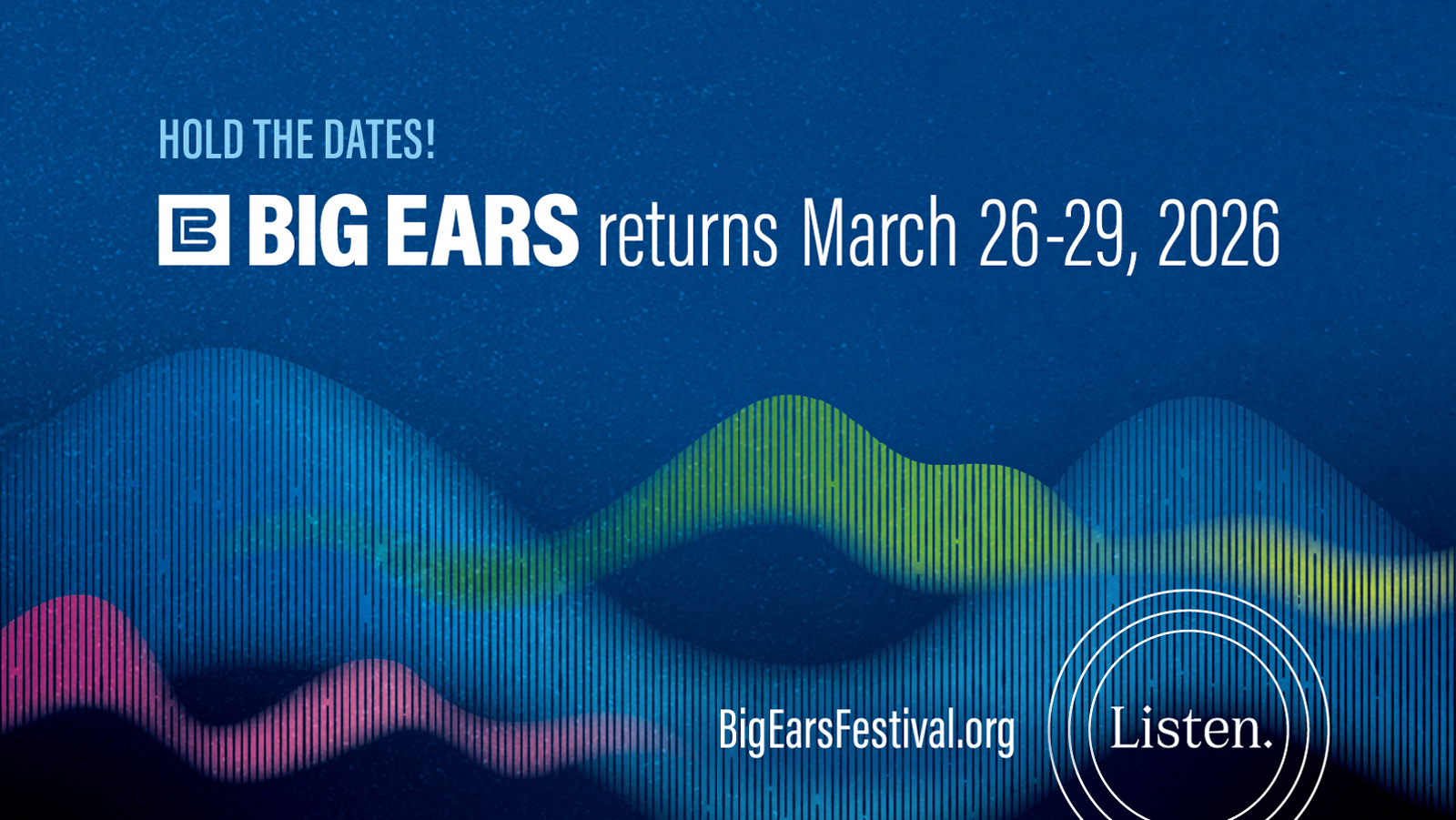 HOLD THE DATES!

BIG EARS returns March 26-29, 2026

BigEarsFestival.org

Listen.